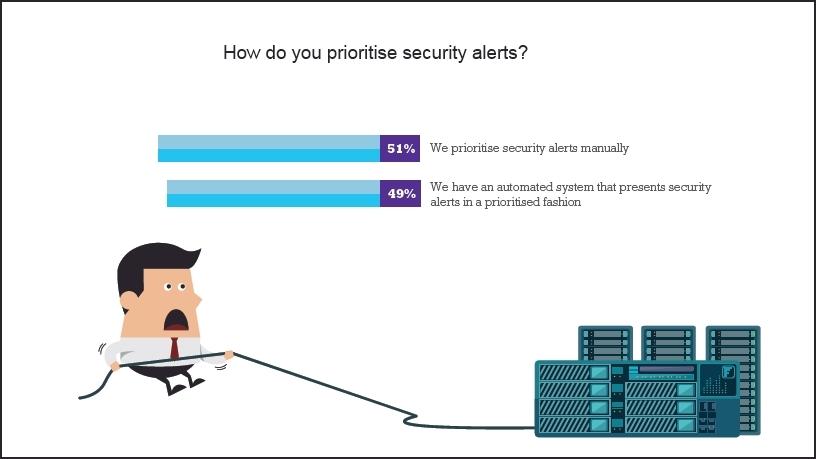 How do you prioritise security alerts?

51% We prioritise security alerts manually

49% We have an automated system that presents security alerts in a prioritised fashion